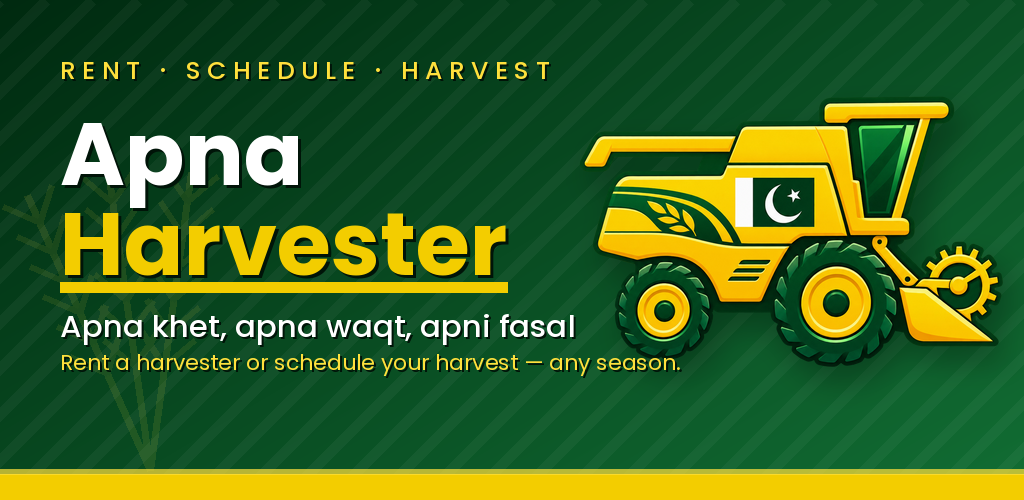 RENT · SCHEDULE · HARVEST

Apna Harvester

Apna khet, apna waqt, apni fasal

Rent a harvester or schedule your harvest — any season.